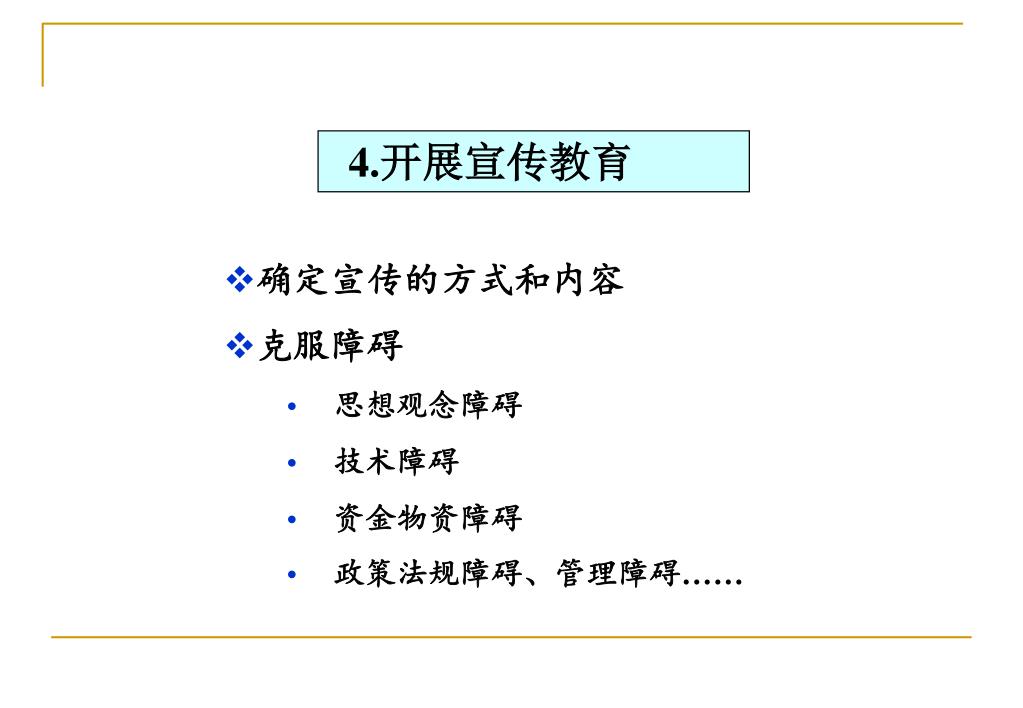 4.开展宣传教育

❖确定宣传的方式和内容

❖克服障碍

• 思想观念障碍

• 技术障碍

• 资金物资障碍

• 政策法规障碍、管理障碍……